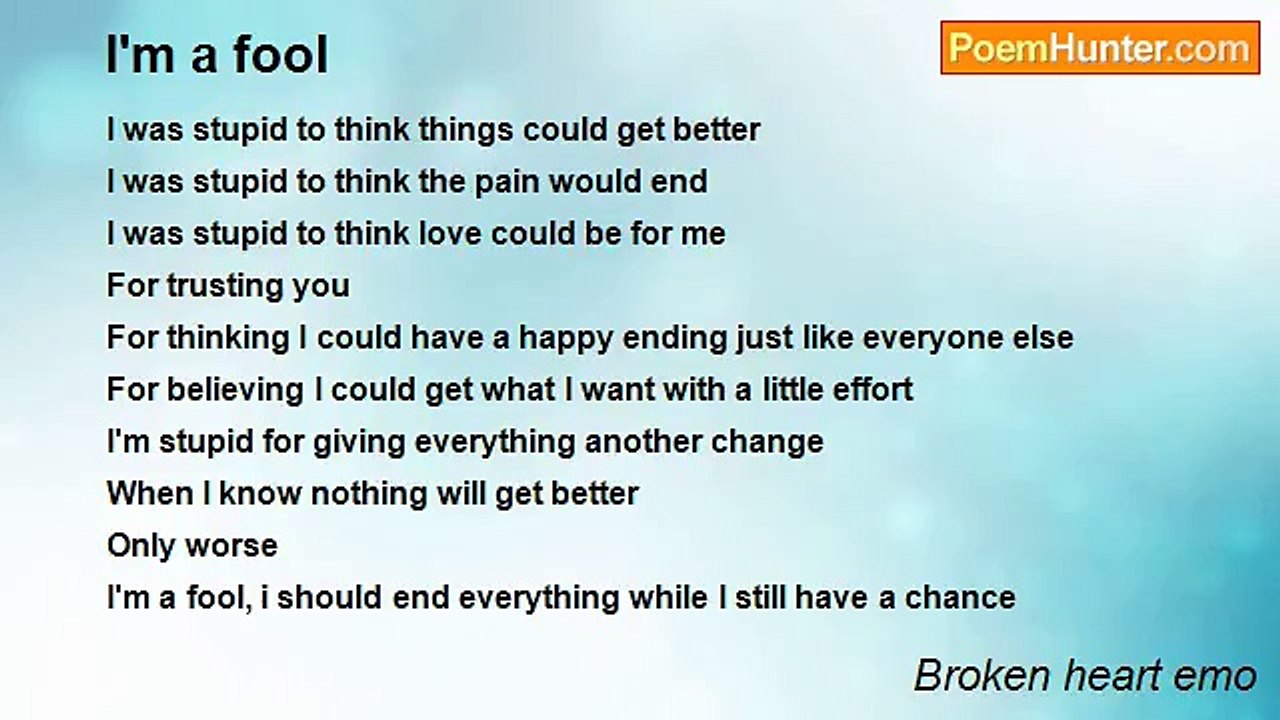 I'm a fool

PoemHunter.com

I was stupid to think things could get better
I was stupid to think the pain would end
I was stupid to think love could be for me
For trusting you
For thinking I could have a happy ending just like everyone else
For believing I could get what I want with a little effort
I'm stupid for giving everything another change
When I know nothing will get better
Only worse
I'm a fool, i should end everything while I still have a chance

Broken heart emo